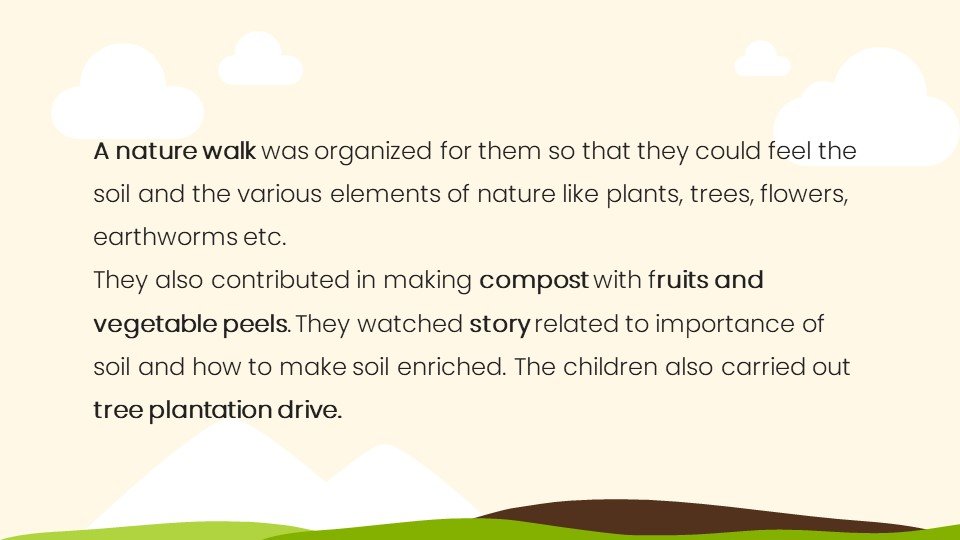 A nature walk was organized for them so that they could feel the soil and the various elements of nature like plants, trees, flowers, earthworms etc.
They also contributed in making compost with fruits and vegetable peels. They watched story related to importance of soil and how to make soil enriched. The children also carried out tree plantation drive.